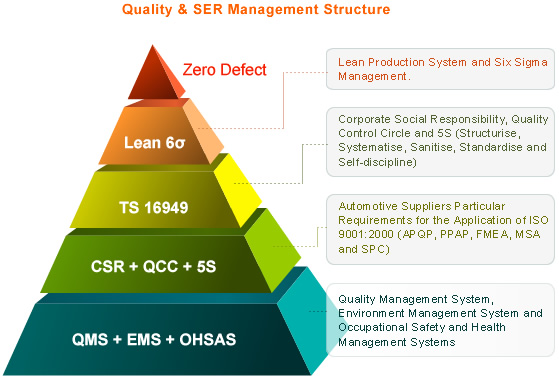 Quality & SER Management Structure

Zero Defect

Lean 6σ

TS 16949

CSR + QCC + 5S

QMS + EMS + OHSAS

Lean Production System and Six Sigma Management.

Corporate Social Responsibility, Quality Control Circle and 5S (Structurise, Systematise, Sanitise, Standardise and Self-discipline)

Automotive Suppliers Particular Requirements for the Application of ISO 9001:2000 (APQP, PPAP, FMEA, MSA and SPC)

Quality Management System, Environment Management System and Occupational Safety and Health Management Systems